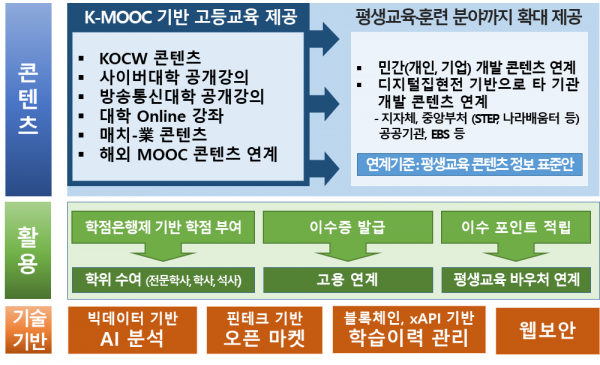 콘텐츠

K-MOOC 기반 고등교육 제공

▪ KOCW 콘텐츠
▪ 사이버대학 공개강의
▪ 방송통신대학 공개강의
▪ 대학 Online 강좌
▪ 매치-業 콘텐츠
▪ 해외 MOOC 콘텐츠 연계

평생교육·훈련 분야까지 확대 제공

▪ 민간(개인, 기업) 개발 콘텐츠 연계
▪ 디지털집현전 기반으로 타 기관 개발 콘텐츠 연계
- 지자체, 중앙부처 (STEP, 나라배움터 등) 공공기관, EBS 등

연계기준: 평생교육 콘텐츠 정보 표준안

활용

학점은행제 기반 학점 부여
학위 수여 (전문학사, 학사, 석사)

이수증 발급
고용 연계

이수 포인트 적립
평생교육 바우처 연계

기술 기반

빅데이터 기반 AI 분석

핀테크 기반 오픈 마켓

블록체인, xAPI 기반 학습이력 관리

웹보안